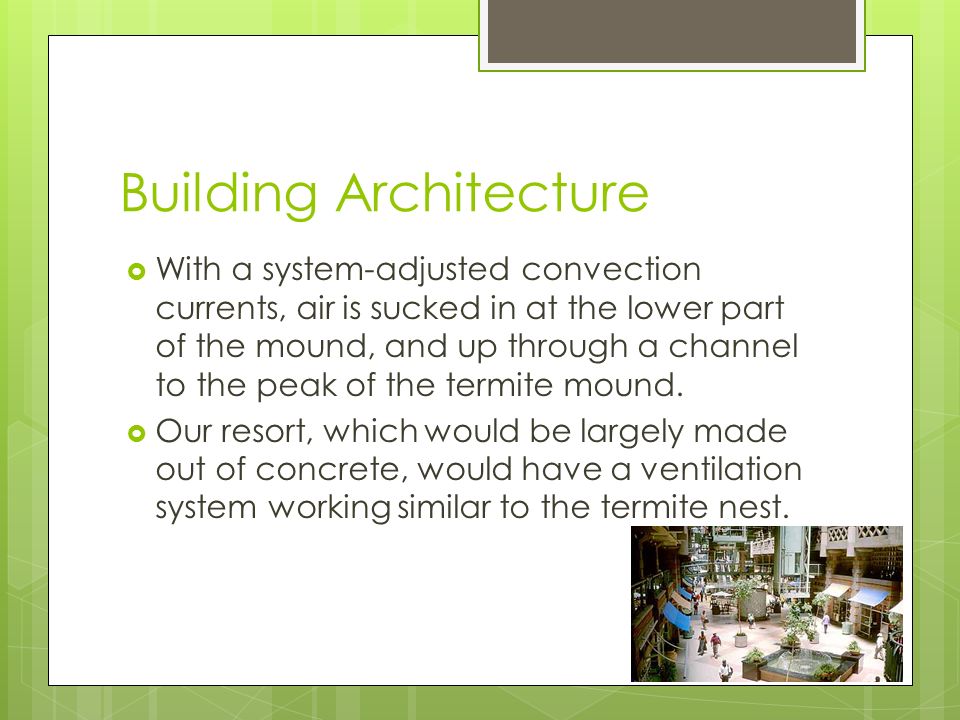 Building Architecture

With a system-adjusted convection currents, air is sucked in at the lower part of the mound, and up through a channel to the peak of the termite mound.

Our resort, which would be largely made out of concrete, would have a ventilation system working similar to the termite nest.